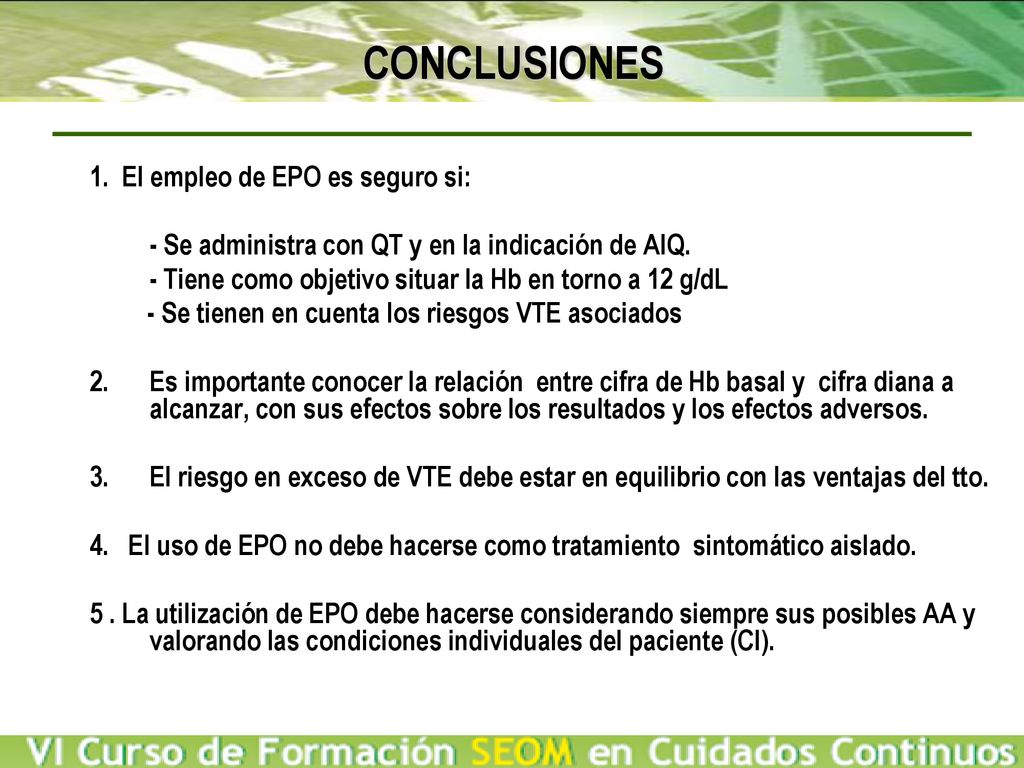 CONCLUSIONES

1. El empleo de EPO es seguro si:

- Se administra con QT y en la indicación de AIQ.
- Tiene como objetivo situar la Hb en torno a 12 g/dL
- Se tienen en cuenta los riesgos VTE asociados

2. Es importante conocer la relación entre cifra de Hb basal y cifra diana a alcanzar, con sus efectos sobre los resultados y los efectos adversos.

3. El riesgo en exceso de VTE debe estar en equilibrio con las ventajas del tto.

4. El uso de EPO no debe hacerse como tratamiento sintomático aislado.

5 . La utilización de EPO debe hacerse considerando siempre sus posibles AA y valorando las condiciones individuales del paciente (CI).

VI Curso de Formación SEOM en Cuidados Continuos